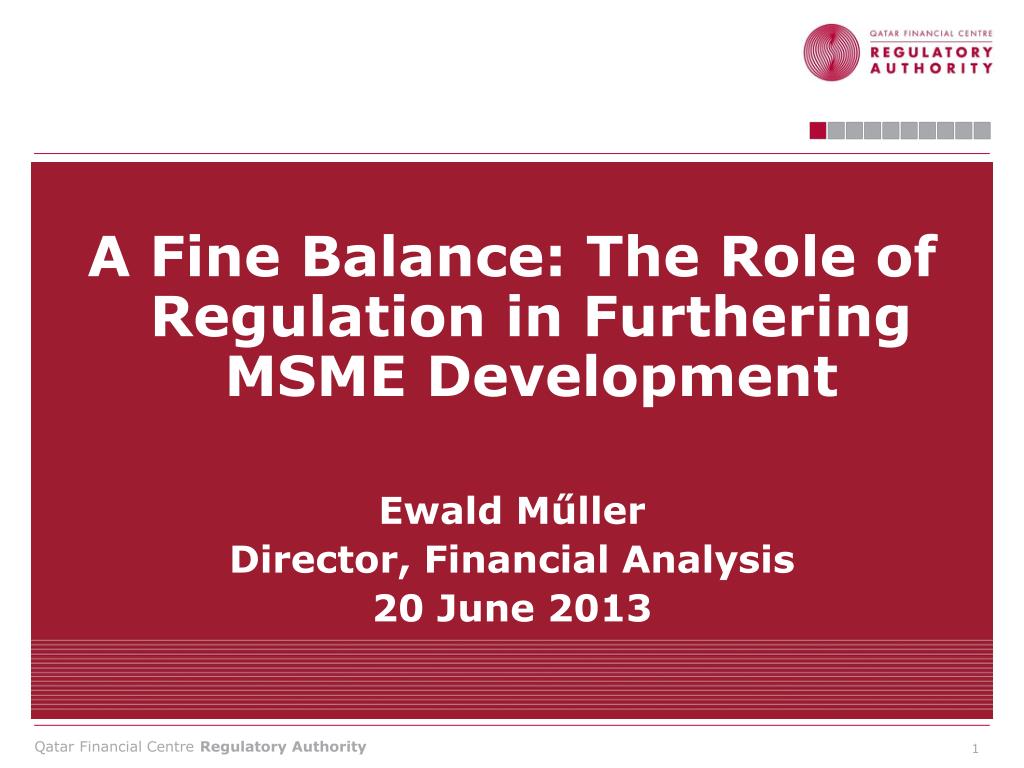 QATAR FINANCIAL CENTRE
REGULATORY
AUTHORITY

A Fine Balance: The Role of Regulation in Furthering MSME Development

Ewald Műller
Director, Financial Analysis
20 June 2013

Qatar Financial Centre Regulatory Authority

1